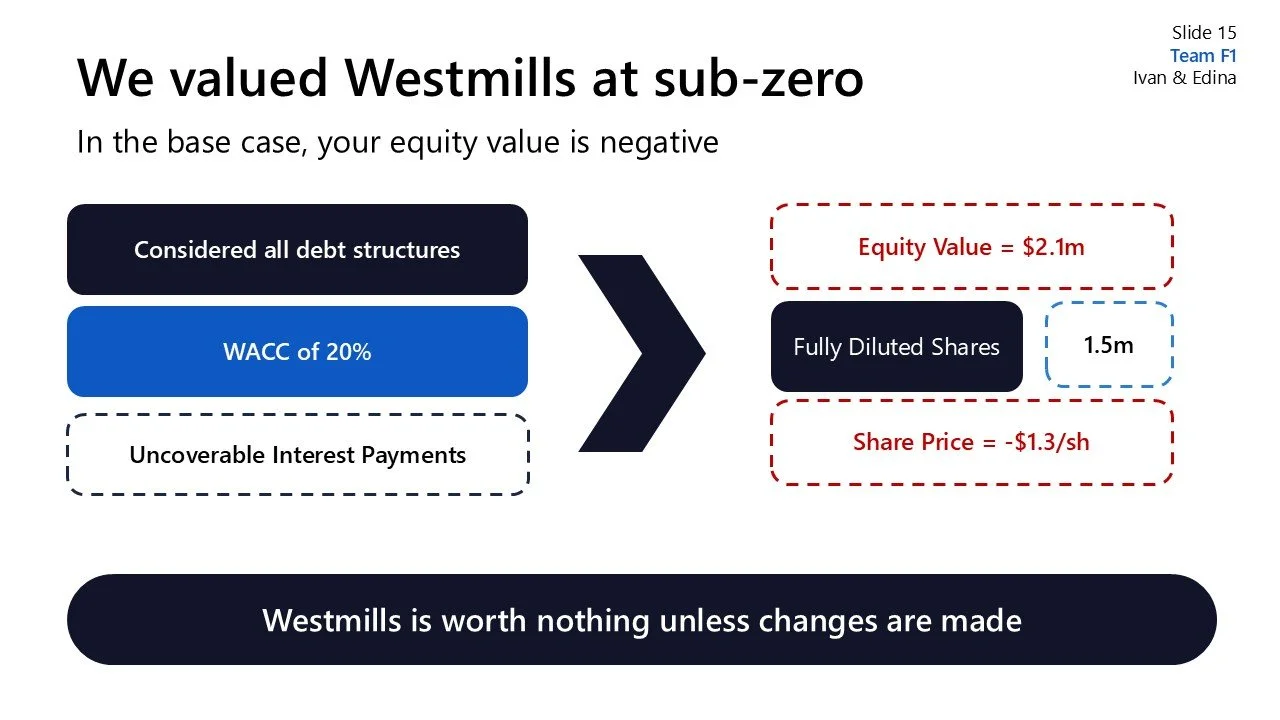 Slide 15
Team F1
Ivan & Edina

We valued Westmills at sub-zero

In the base case, your equity value is negative

Considered all debt structures

WACC of 20%

Uncoverable Interest Payments

Equity Value = $2.1m

Fully Diluted Shares

1.5m

Share Price = -$1.3/sh

Westmills is worth nothing unless changes are made